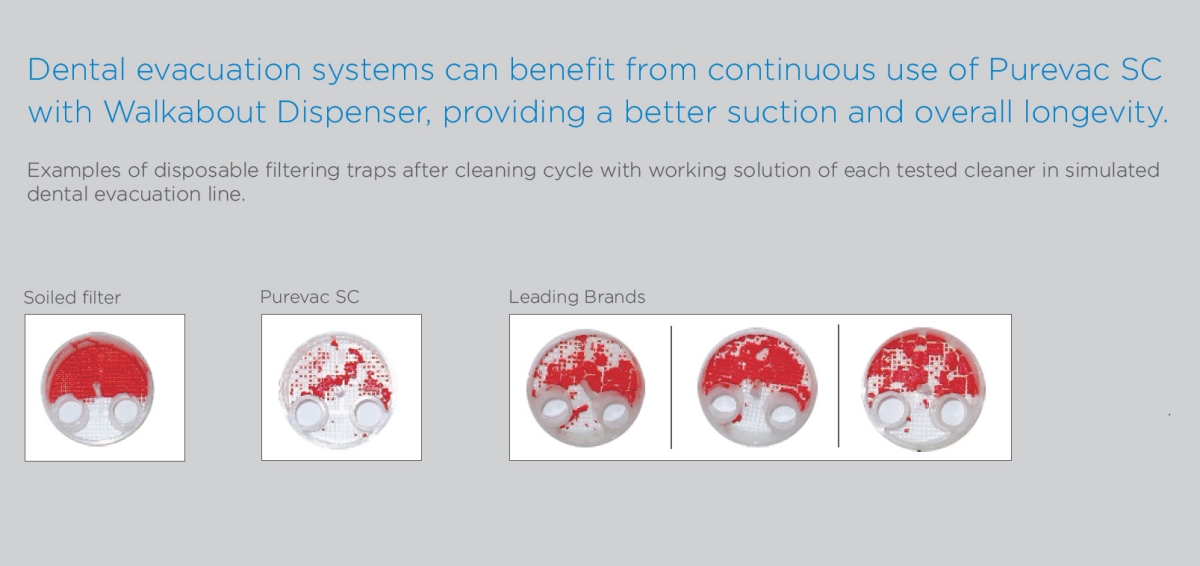 Dental evacuation systems can benefit from continuous use of Purevac SC with Walkabout Dispenser, providing a better suction and overall longevity.

Examples of disposable filtering traps after cleaning cycle with working solution of each tested cleaner in simulated dental evacuation line.

Soiled filter

Purevac SC

Leading Brands